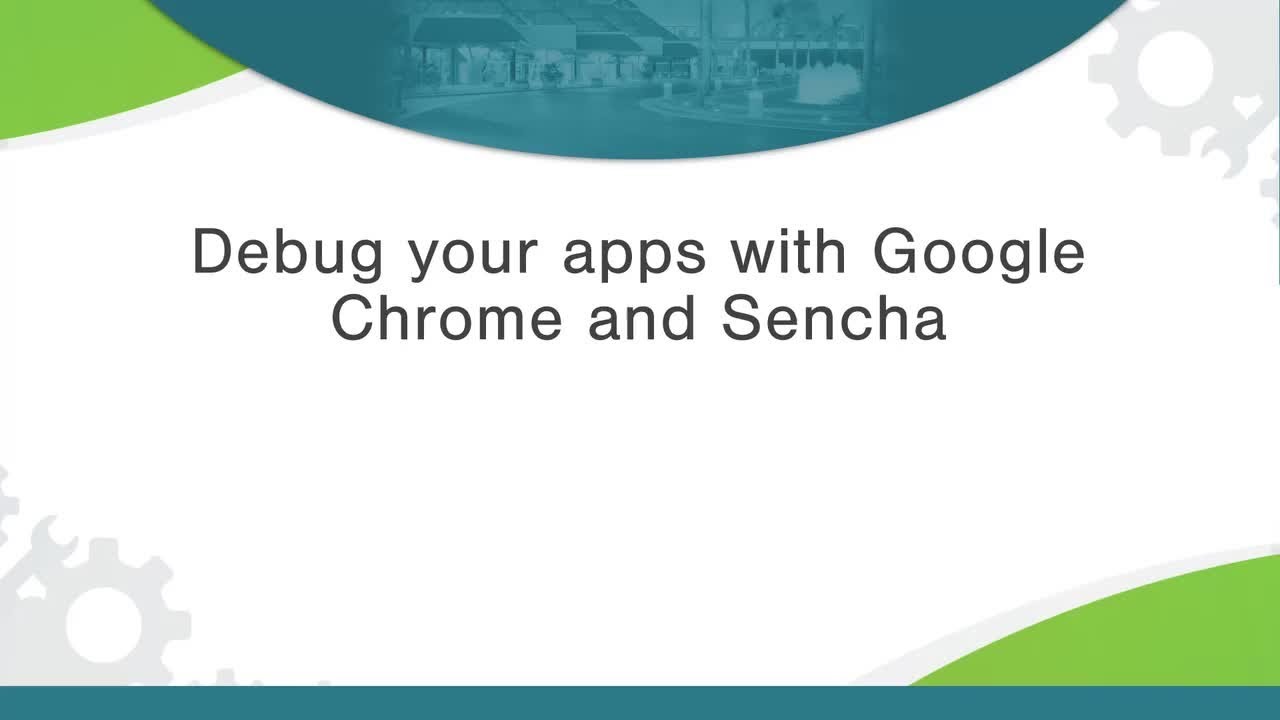 Debug your apps with Google Chrome and Sencha